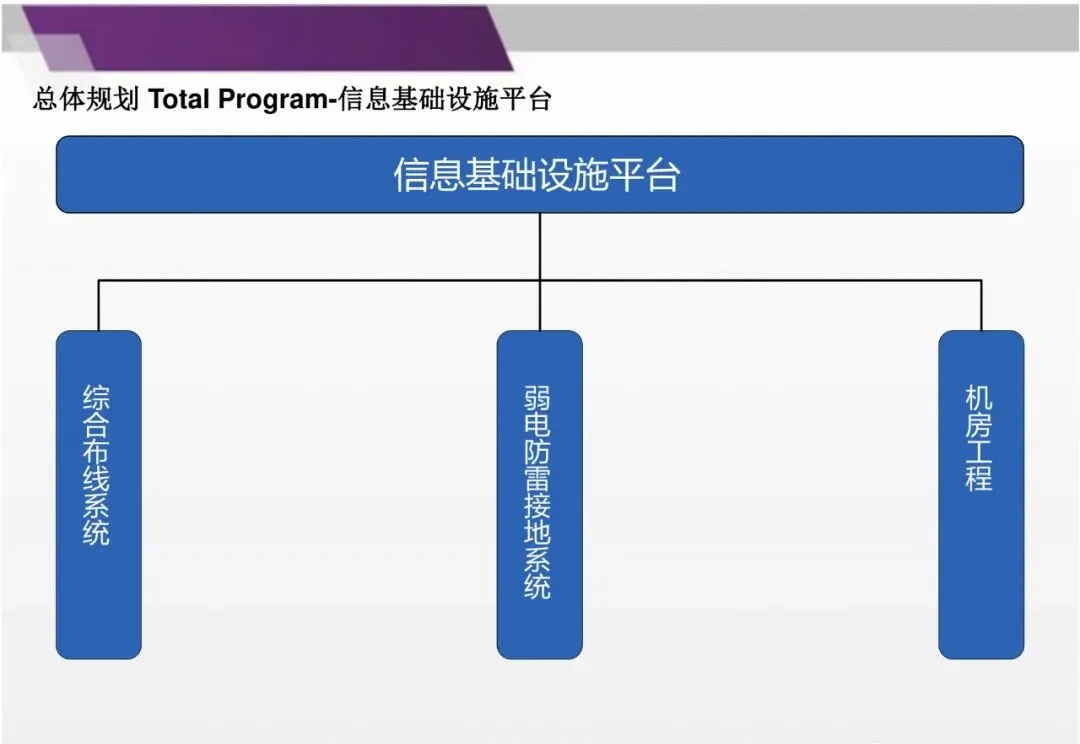 总体规划 Total Program-信息基础设施平台

信息基础设施平台

综合布线系统

弱电防雷接地系统

机房工程